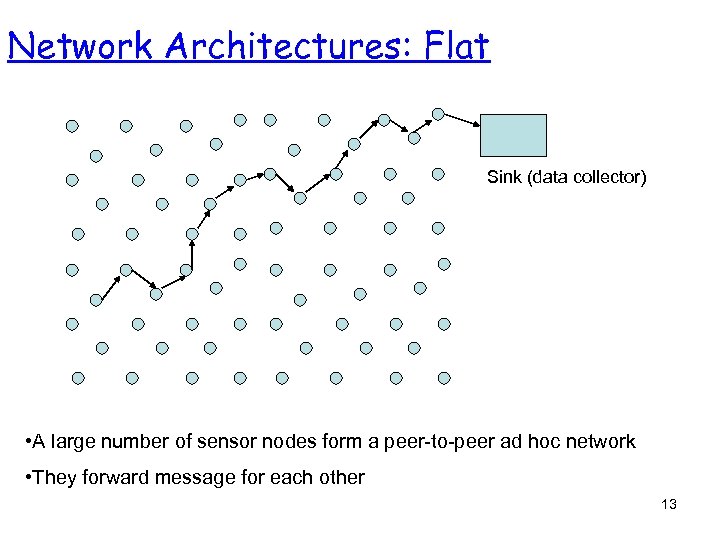 Network Architectures: Flat

Sink (data collector)

•A large number of sensor nodes form a peer-to-peer ad hoc network

•They forward message for each other

13